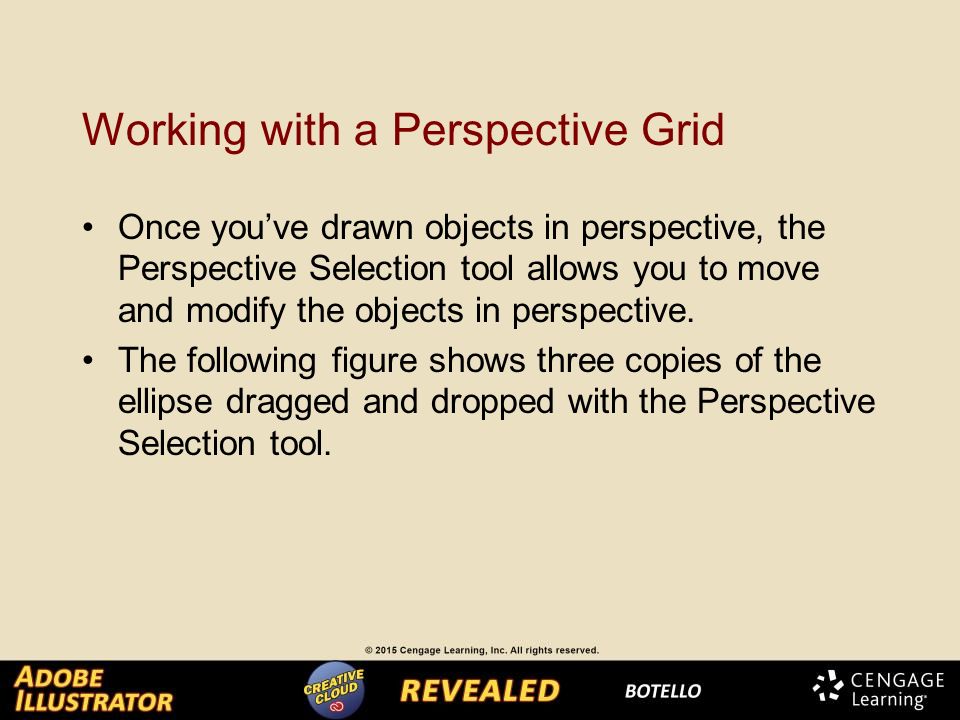 Working with a Perspective Grid

• Once you've drawn objects in perspective, the Perspective Selection tool allows you to move and modify the objects in perspective.

• The following figure shows three copies of the ellipse dragged and dropped with the Perspective Selection tool.

© 2015 Cengage Learning, Inc. All rights reserved.

ADOBE ILLUSTRATOR CREATIVE CLOUD REVEALED BOTELLO CENGAGE Learning®